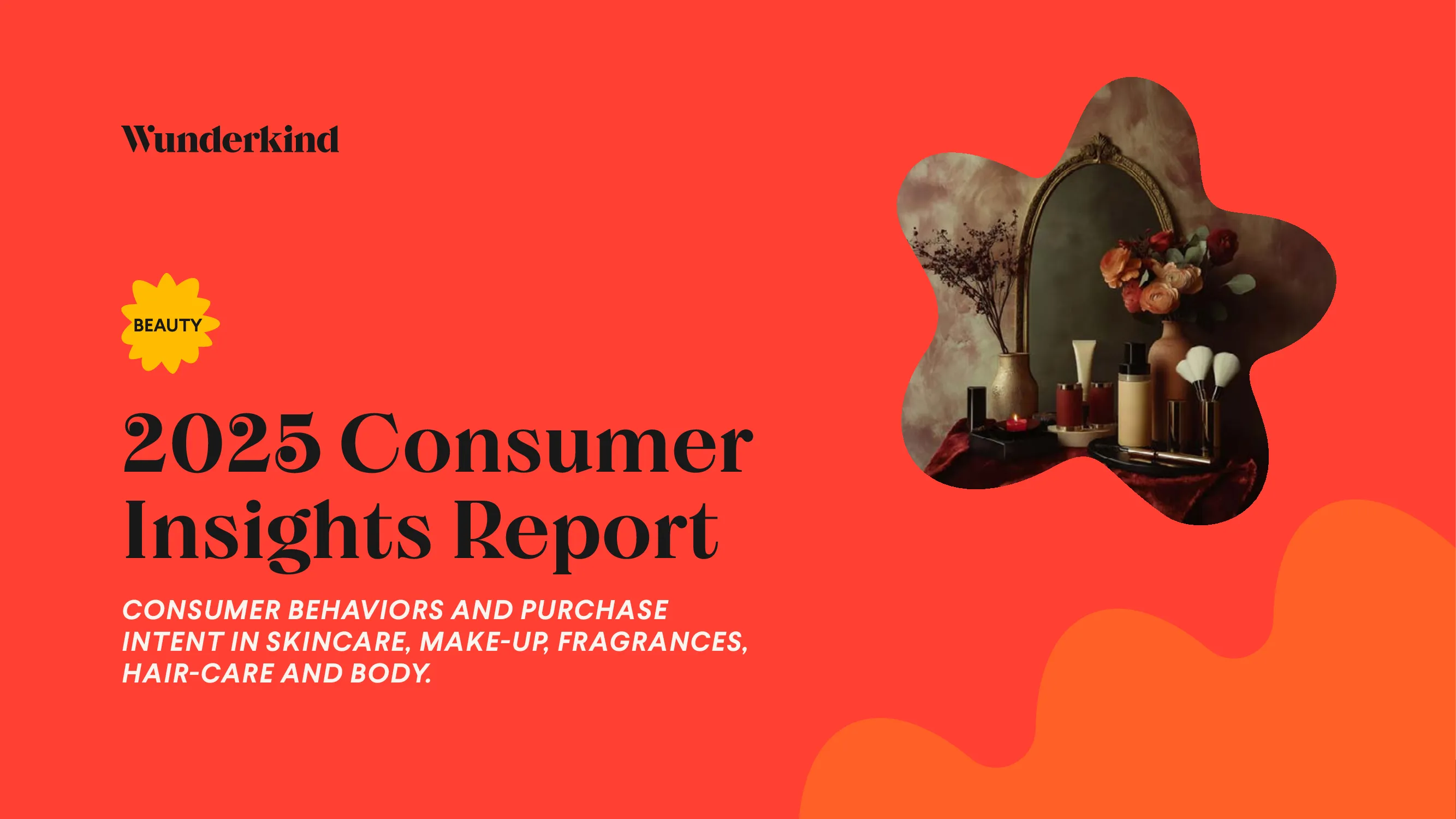 Wunderkind

BEAUTY

2025 Consumer Insights Report

CONSUMER BEHAVIORS AND PURCHASE INTENT IN SKINCARE, MAKE-UP, FRAGRANCES, HAIR-CARE AND BODY.